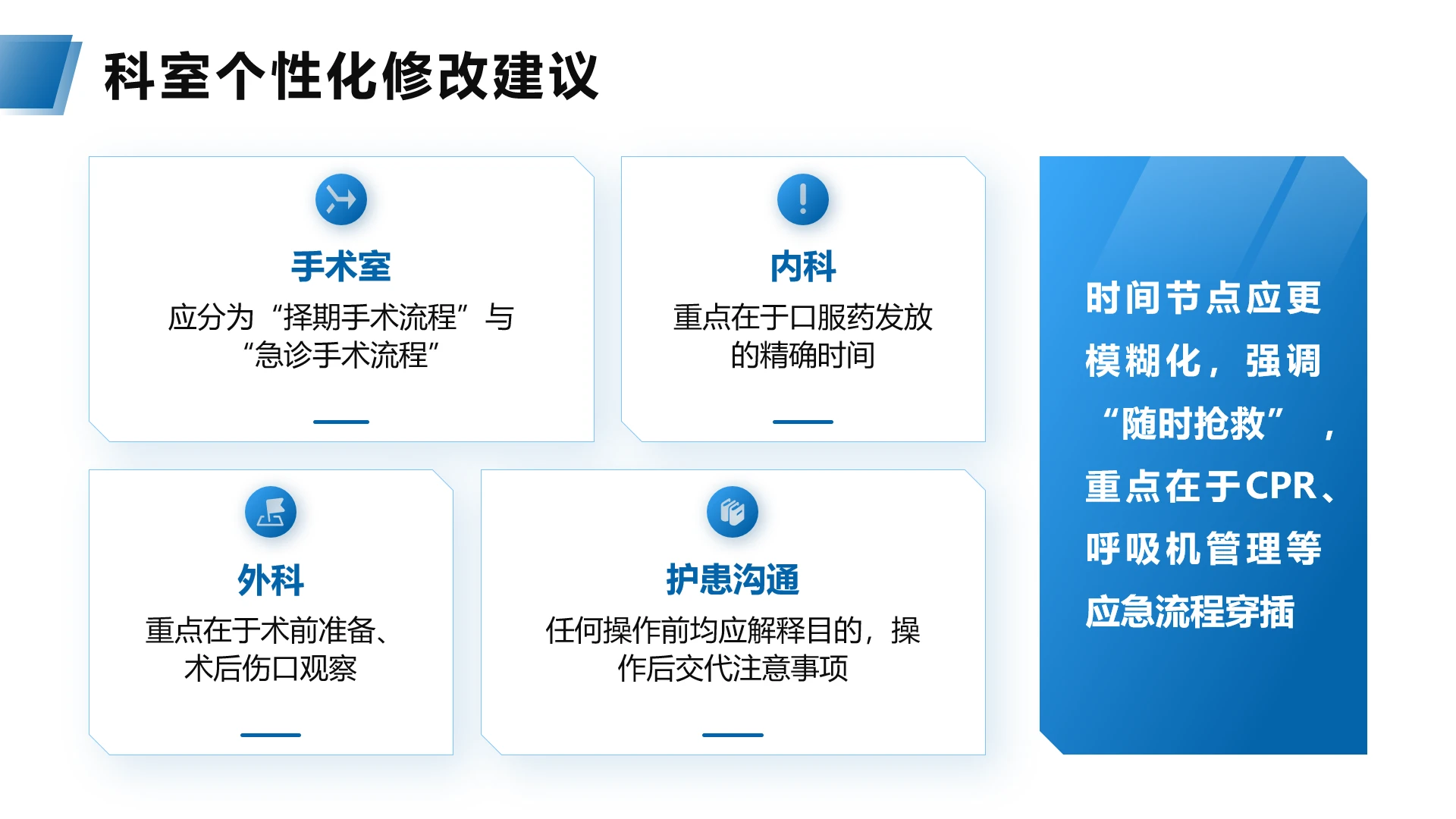 科室个性化修改建议

手术室
应分为“择期手术流程”与“急诊手术流程”

内科
重点在于口服药发放的精确时间

外科
重点在于术前准备、术后伤口观察

护患沟通
任何操作前均应解释目的，操作后交代注意事项

时间节点应更模糊化，强调“随时抢救”，重点在于CPR、呼吸机管理等应急流程穿插